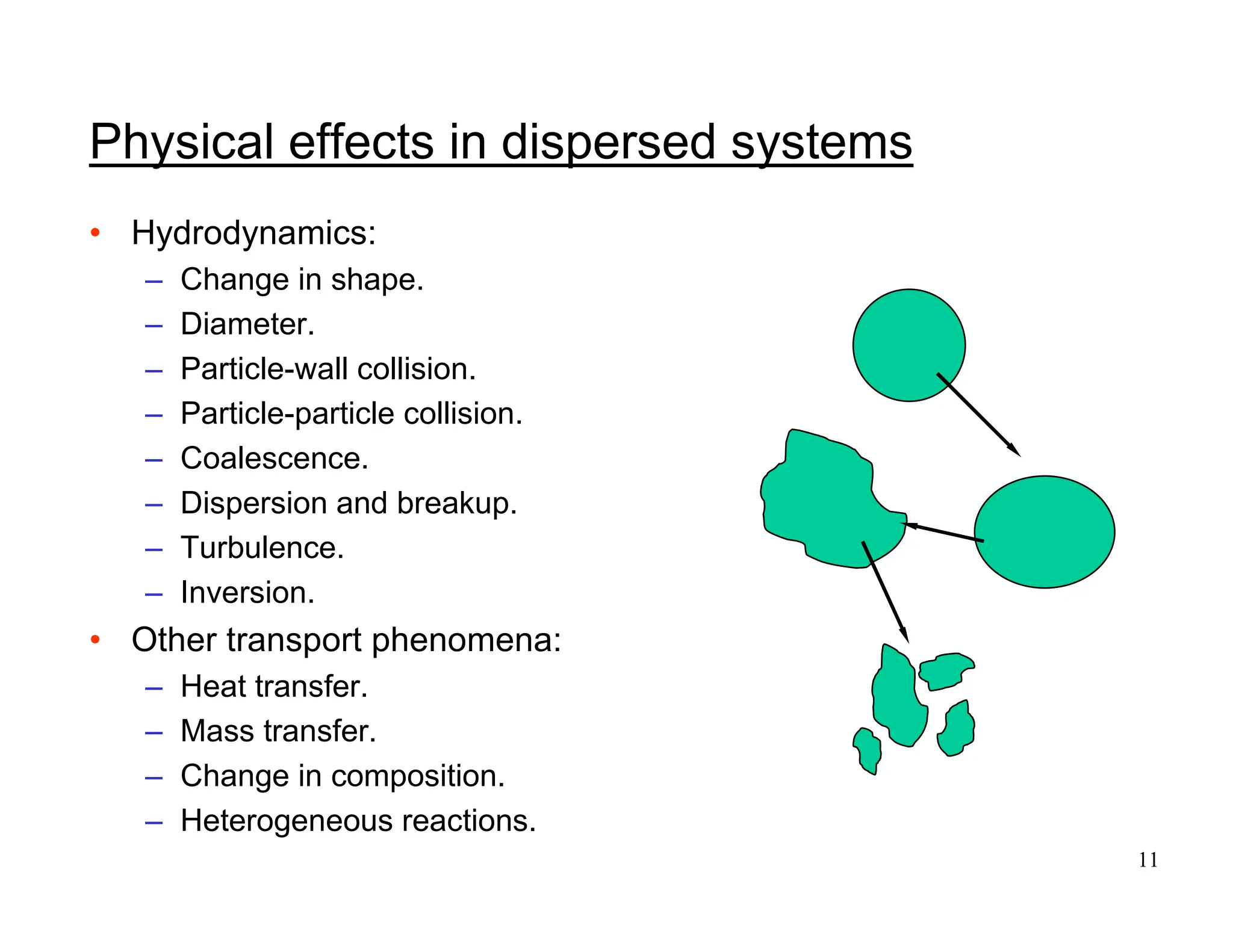 Physical effects in dispersed systems

• Hydrodynamics:
– Change in shape.
– Diameter.
– Particle-wall collision.
– Particle-particle collision.
– Coalescence.
– Dispersion and breakup.
– Turbulence.
– Inversion.

• Other transport phenomena:
– Heat transfer.
– Mass transfer.
– Change in composition.
– Heterogeneous reactions.

11